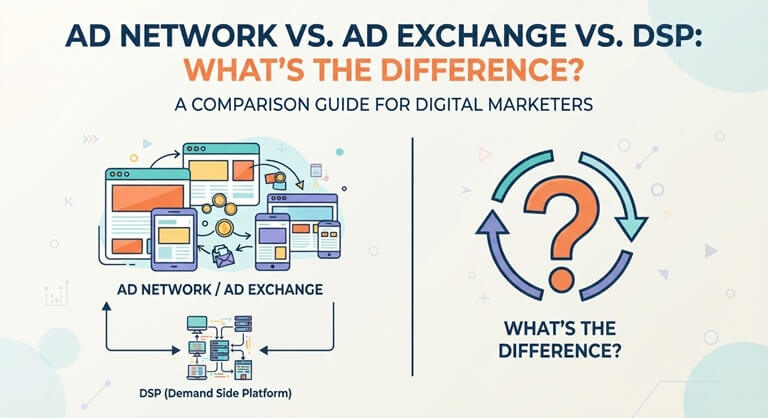 AD NETWORK VS. AD EXCHANGE VS. DSP:
WHAT'S THE DIFFERENCE?

A COMPARISON GUIDE FOR DIGITAL MARKETERS

AD NETWORK / AD EXCHANGE

DSP (Demand Side Platform)

WHAT'S THE DIFFERENCE?